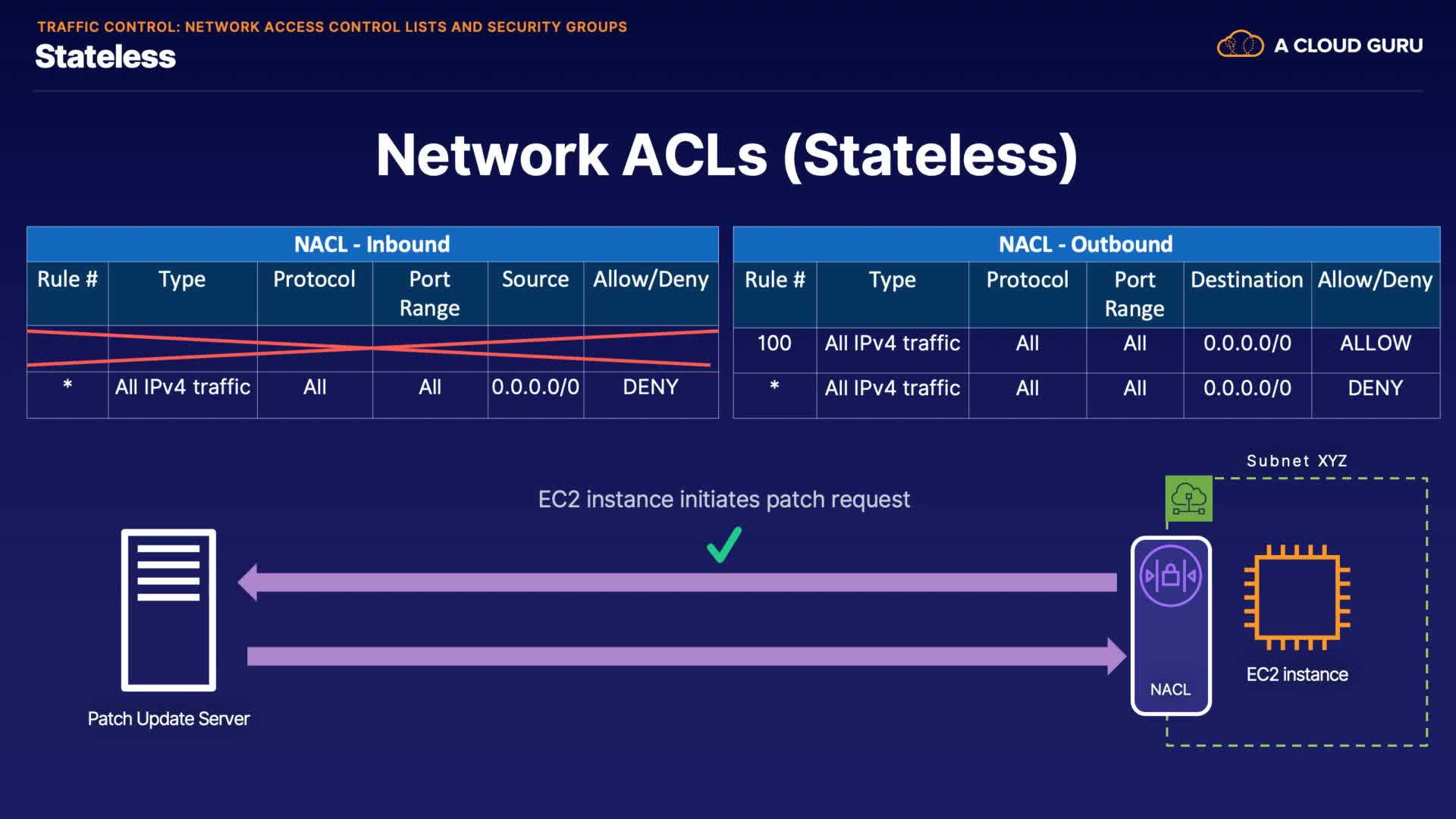 TRAFFIC CONTROL: NETWORK ACCESS CONTROL LISTS AND SECURITY GROUPS

Stateless

A CLOUD GURU

Network ACLs (Stateless)

NACL - Inbound

| Rule # | Type | Protocol | Port Range | Source | Allow/Deny |
|---|---|---|---|---|---|
| | | | | | |
| * | All IPv4 traffic | All | All | 0.0.0.0/0 | DENY |

NACL - Outbound

| Rule # | Type | Protocol | Port Range | Destination | Allow/Deny |
|---|---|---|---|---|---|
| 100 | All IPv4 traffic | All | All | 0.0.0.0/0 | ALLOW |
| * | All IPv4 traffic | All | All | 0.0.0.0/0 | DENY |

Subnet XYZ

EC2 instance initiates patch request

Patch Update Server

NACL

EC2 instance